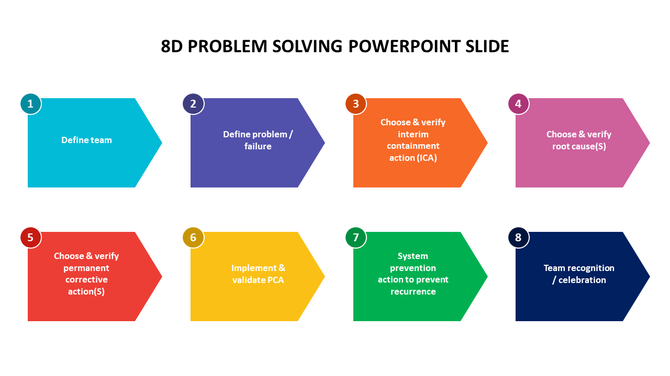 8D PROBLEM SOLVING POWERPOINT SLIDE

1
Define team

2
Define problem / failure

3
Choose & verify interim containment action (ICA)

4
Choose & verify root cause(S)

5
Choose & verify permanent corrective action(S)

6
Implement & validate PCA

7
System prevention action to prevent recurrence

8
Team recognition / celebration